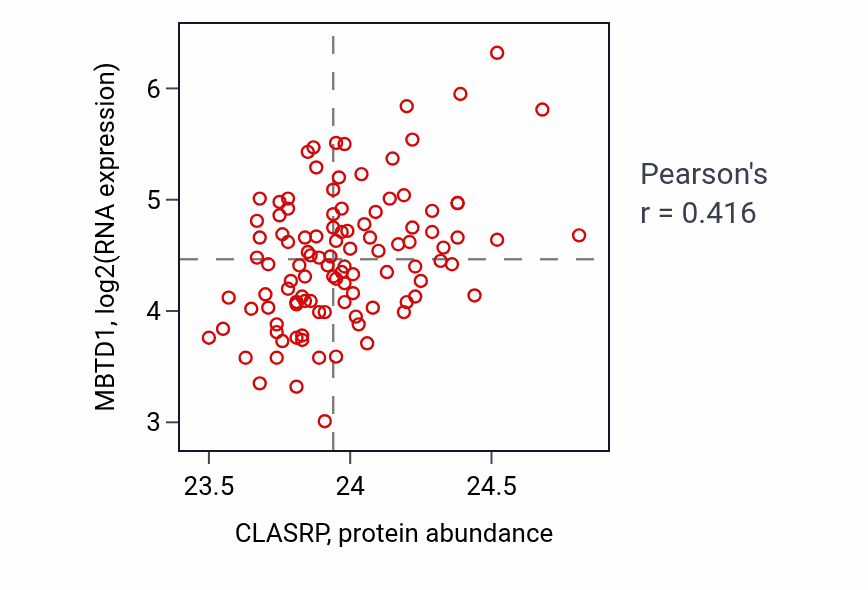 MBTD1, log2(RNA expression)

6
5
4
3

23.5
24
24.5

CLASRP, protein abundance

Pearson's
r = 0.416